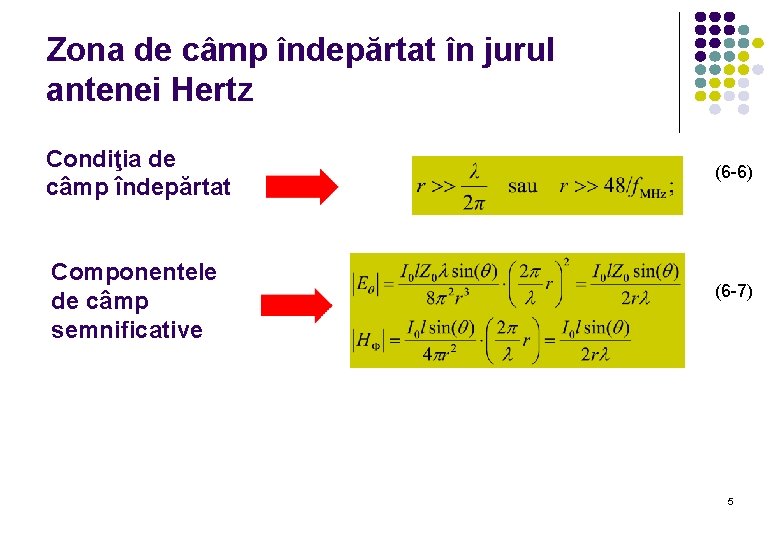 Zona de câmp îndepărtat în jurul antenei Hertz

Condiţia de câmp îndepărtat

$r >> \frac{\lambda}{2\pi}$ sau $r >> 48/f_{MHz}$;

(6-6)

Componentele de câmp semnificative

$|E_\theta| = \frac{I_0 l Z_0 \lambda \sin(\theta)}{8\pi^2 r^3} \cdot \left(\frac{2\pi}{\lambda} r\right)^2 = \frac{I_0 l Z_0 \sin(\theta)}{2r\lambda}$

$|H_\Phi| = \frac{I_0 l \sin(\theta)}{4\pi r^2} \cdot \left(\frac{2\pi}{\lambda} r\right) = \frac{I_0 l \sin(\theta)}{2r\lambda}$

(6-7)

5